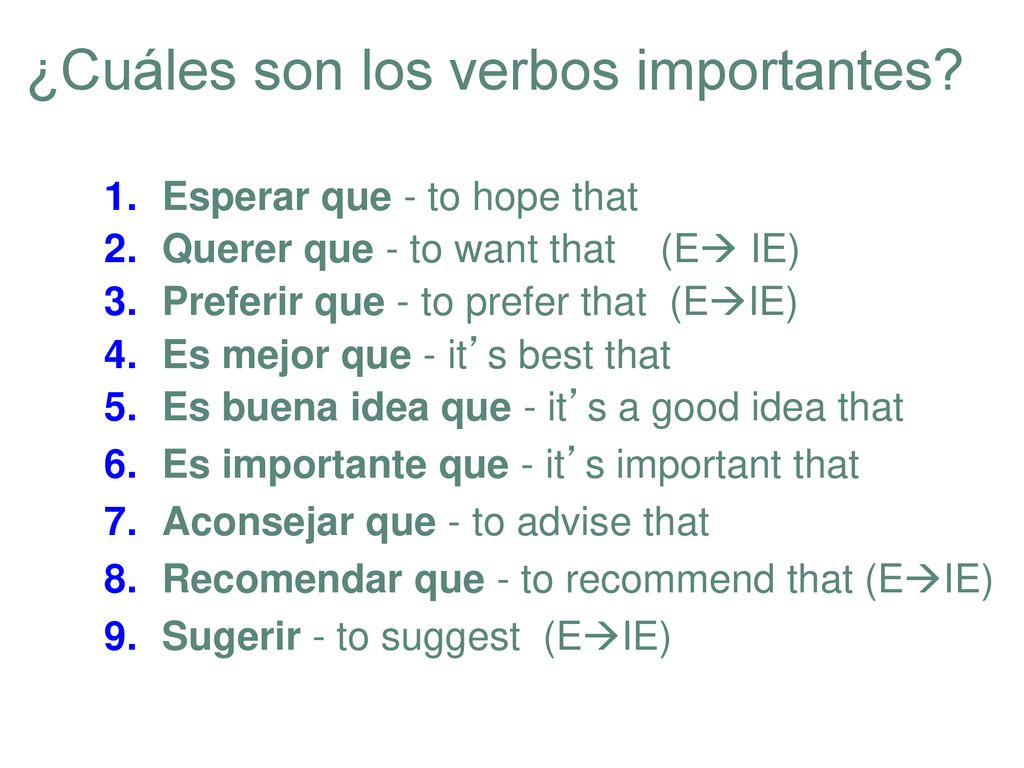 ¿Cuáles son los verbos importantes?

1. Esperar que - to hope that
2. Querer que - to want that (E→ IE)
3. Preferir que - to prefer that (E→IE)
4. Es mejor que - it's best that
5. Es buena idea que - it's a good idea that
6. Es importante que - it's important that
7. Aconsejar que - to advise that
8. Recomendar que - to recommend that (E→IE)
9. Sugerir - to suggest (E→IE)